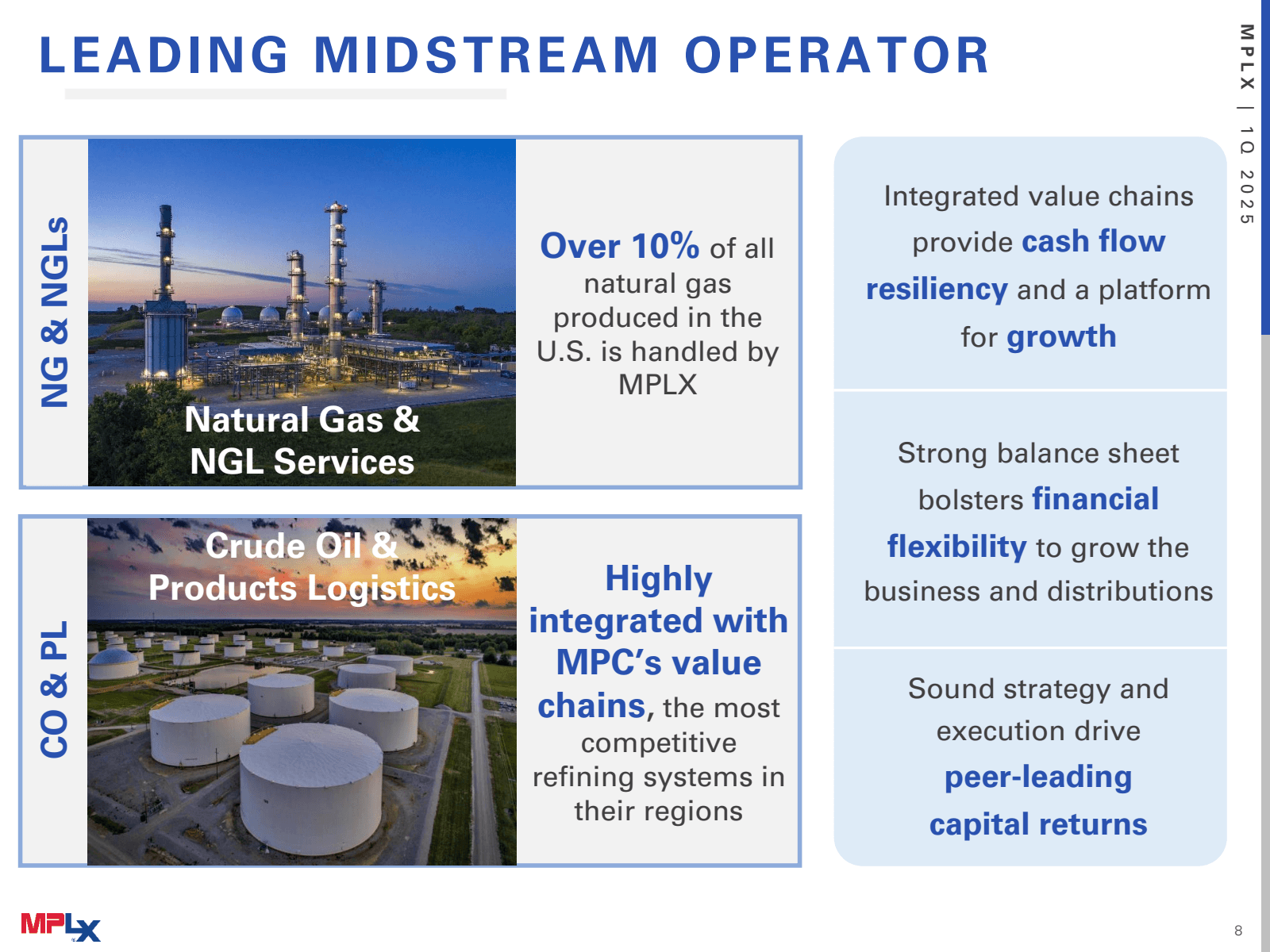 LEADING MIDSTREAM OPERATOR

MPLX | 1Q 2025

NG & NGLs

Natural Gas & NGL Services

Over 10% of all natural gas produced in the U.S. is handled by MPLX

CO & PL

Crude Oil & Products Logistics

Highly integrated with MPC's value chains, the most competitive refining systems in their regions

Integrated value chains provide cash flow resiliency and a platform for growth

Strong balance sheet bolsters financial flexibility to grow the business and distributions

Sound strategy and execution drive peer-leading capital returns

MPLX

8